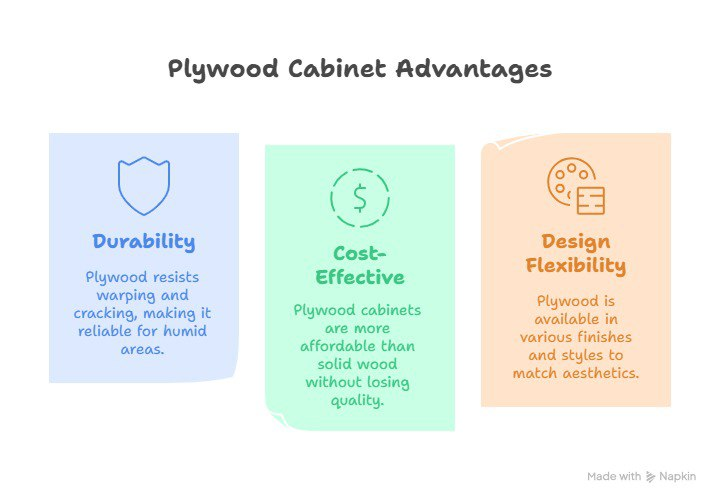 Plywood Cabinet Advantages

$

Durability

Plywood resists warping and cracking, making it reliable for humid areas.

Cost-Effective

Plywood cabinets are more affordable than solid wood without losing quality.

Design Flexibility

Plywood is available in various finishes and styles to match aesthetics.

Made with Napkin